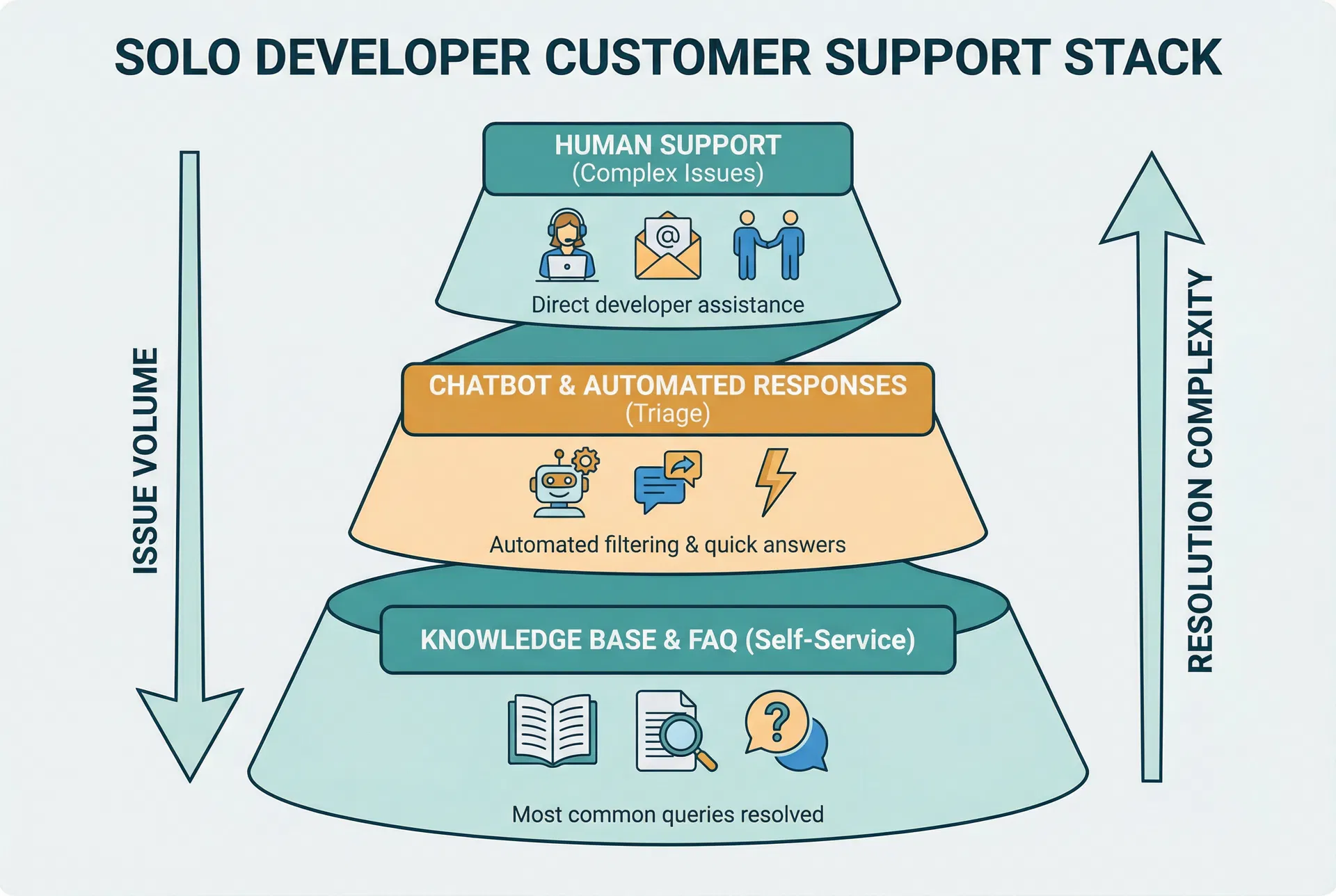 SOLO DEVELOPER CUSTOMER SUPPORT STACK

ISSUE VOLUME

HUMAN SUPPORT
(Complex Issues)

Direct developer assistance

CHATBOT & AUTOMATED RESPONSES
(Triage)

Automated filtering & quick answers

KNOWLEDGE BASE & FAQ (Self-Service)

Most common queries resolved

RESOLUTION COMPLEXITY